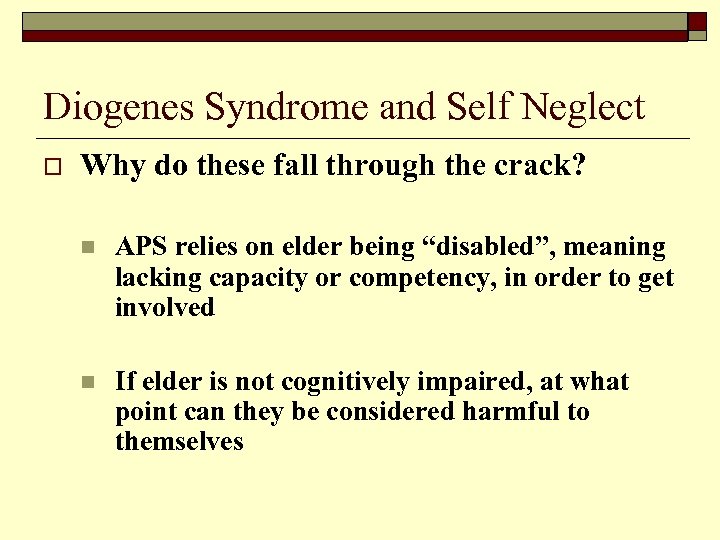 Diogenes Syndrome and Self Neglect

Why do these fall through the crack?

APS relies on elder being “disabled”, meaning lacking capacity or competency, in order to get involved

If elder is not cognitively impaired, at what point can they be considered harmful to themselves